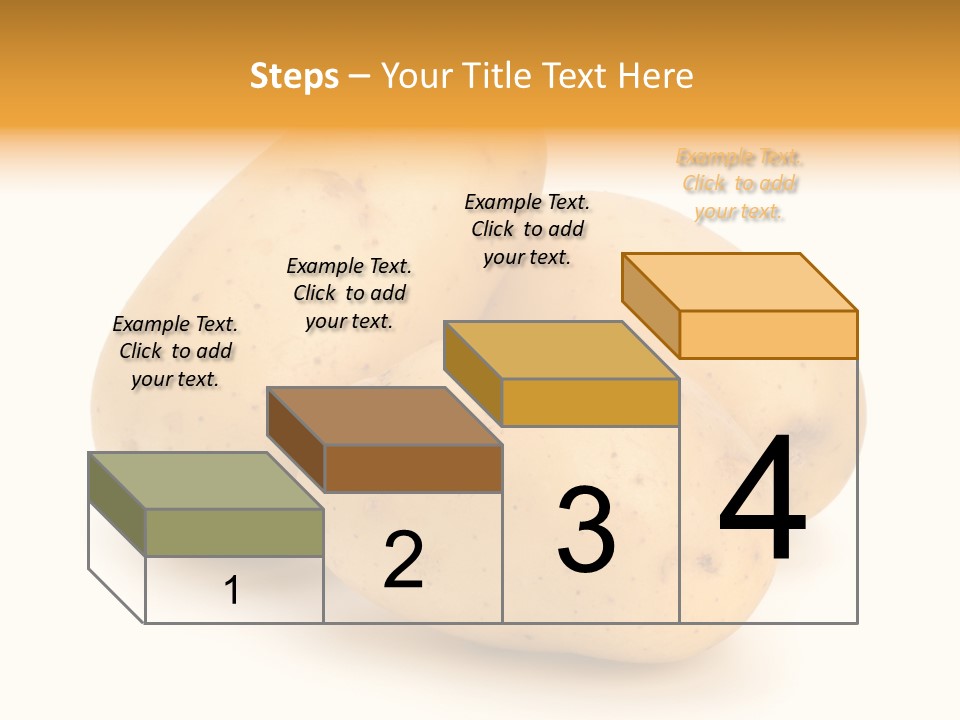 Steps – Your Title Text Here

Example Text. Click to add your text.

Example Text. Click to add your text.

Example Text. Click to add your text.

Example Text. Click to add your text.

1

2

3

4